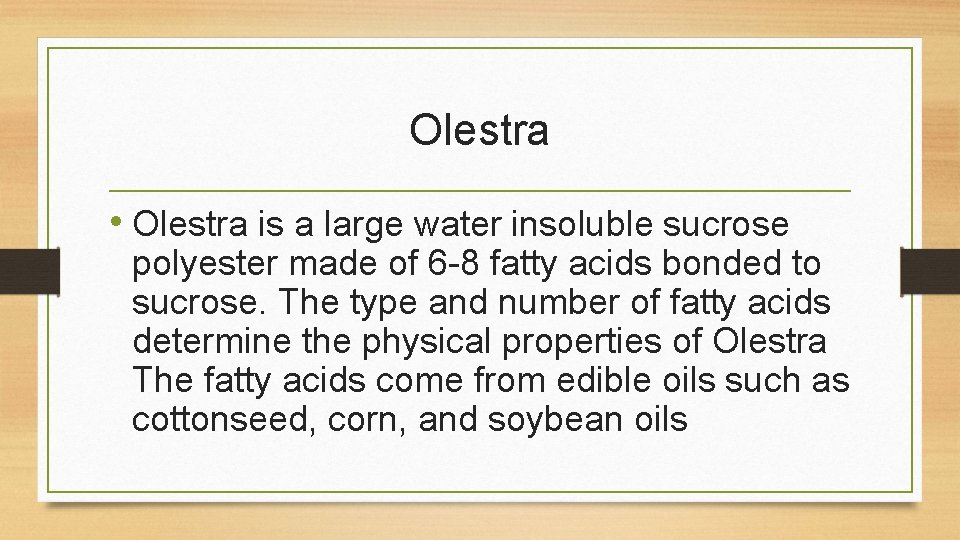 Olestra

• Olestra is a large water insoluble sucrose polyester made of 6-8 fatty acids bonded to sucrose. The type and number of fatty acids determine the physical properties of Olestra The fatty acids come from edible oils such as cottonseed, corn, and soybean oils